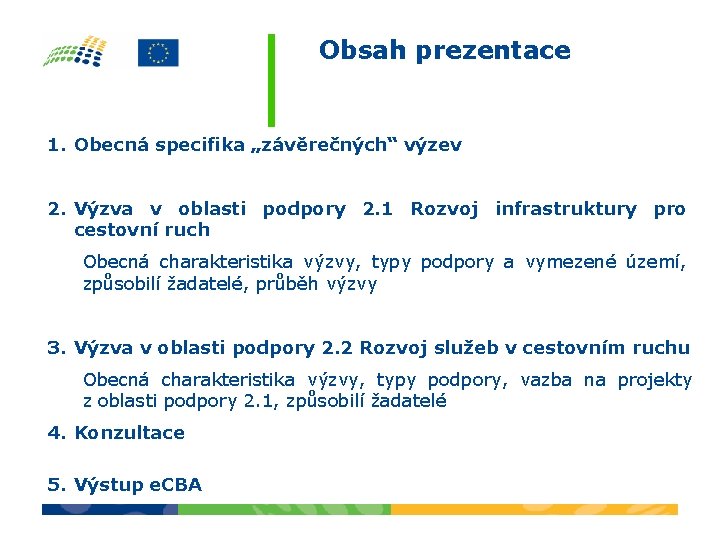 Obsah prezentace

1. Obecná specifika „závěrečných“ výzev

2. Výzva v oblasti podpory 2.1 Rozvoj infrastruktury pro cestovní ruch

Obecná charakteristika výzvy, typy podpory a vymezené území, způsobilí žadatelé, průběh výzvy

3. Výzva v oblasti podpory 2.2 Rozvoj služeb v cestovním ruchu

Obecná charakteristika výzvy, typy podpory, vazba na projekty z oblasti podpory 2.1, způsobilí žadatelé

4. Konzultace

5. Výstup eCBA